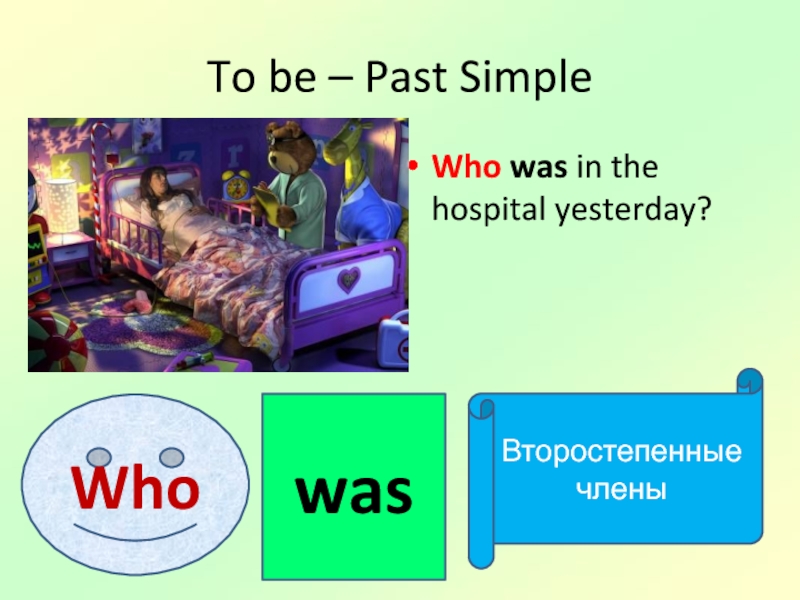 To be – Past Simple

• Who was in the hospital yesterday?

Who

was

Второстепенные члены